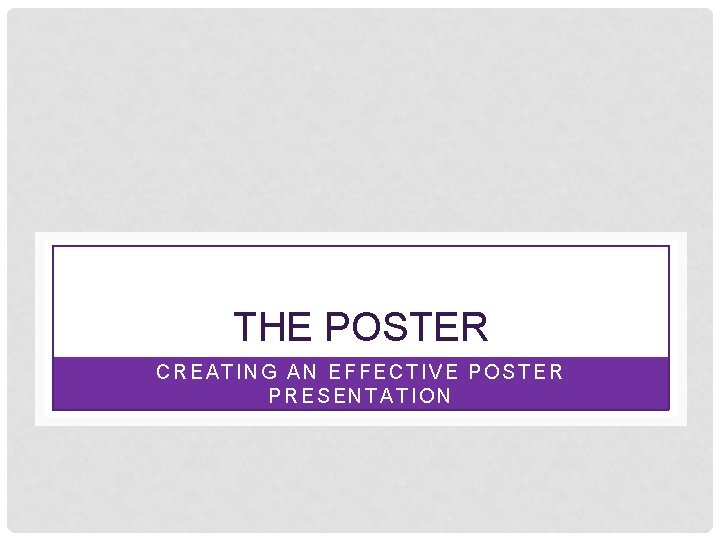 THE POSTER

CREATING AN EFFECTIVE POSTER PRESENTATION